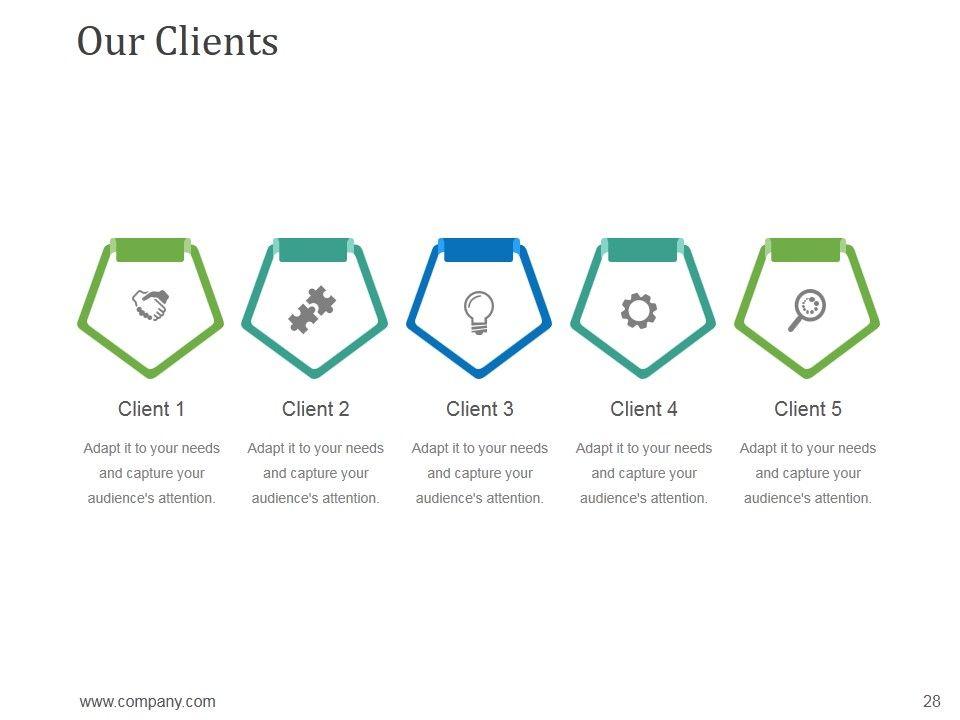 Our Clients

Client 1

Adapt it to your needs and capture your audience's attention.

Client 2

Adapt it to your needs and capture your audience's attention.

Client 3

Adapt it to your needs and capture your audience's attention.

Client 4

Adapt it to your needs and capture your audience's attention.

Client 5

Adapt it to your needs and capture your audience's attention.

www.company.com

28